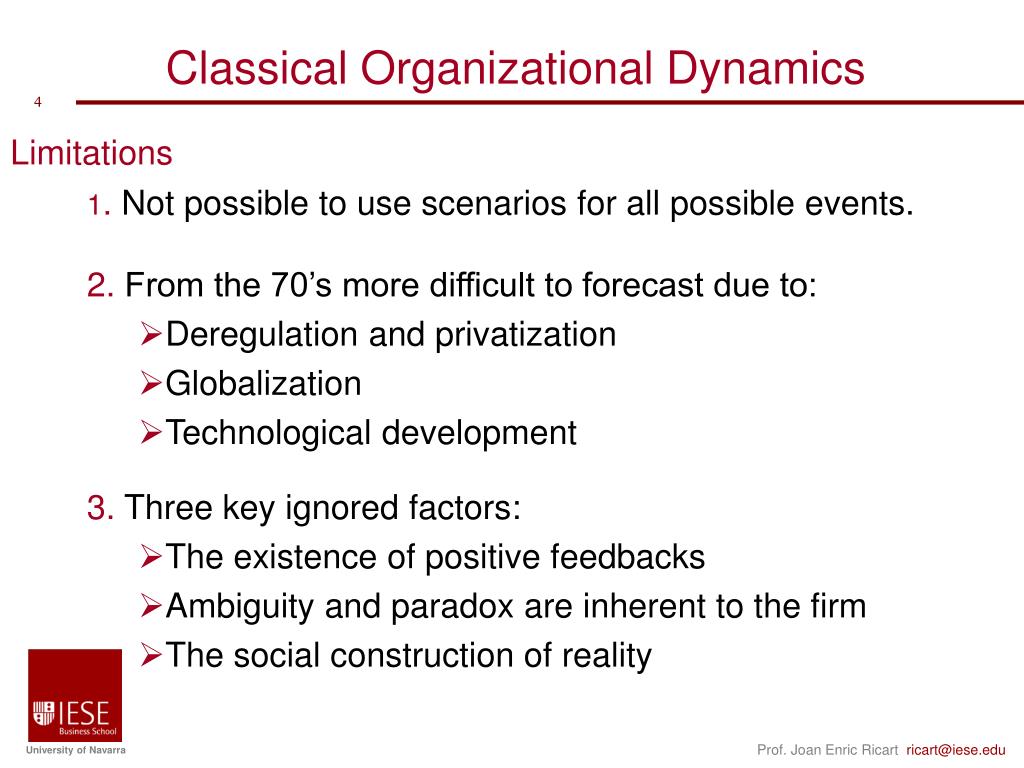 Classical Organizational Dynamics

4

Limitations

1. Not possible to use scenarios for all possible events.

2. From the 70's more difficult to forecast due to:

➢Deregulation and privatization

➢Globalization

➢Technological development

3. Three key ignored factors:

➢The existence of positive feedbacks

➢Ambiguity and paradox are inherent to the firm

➢The social construction of reality

IESE Business School

University of Navarra

Prof. Joan Enric Ricart ricart@iese.edu